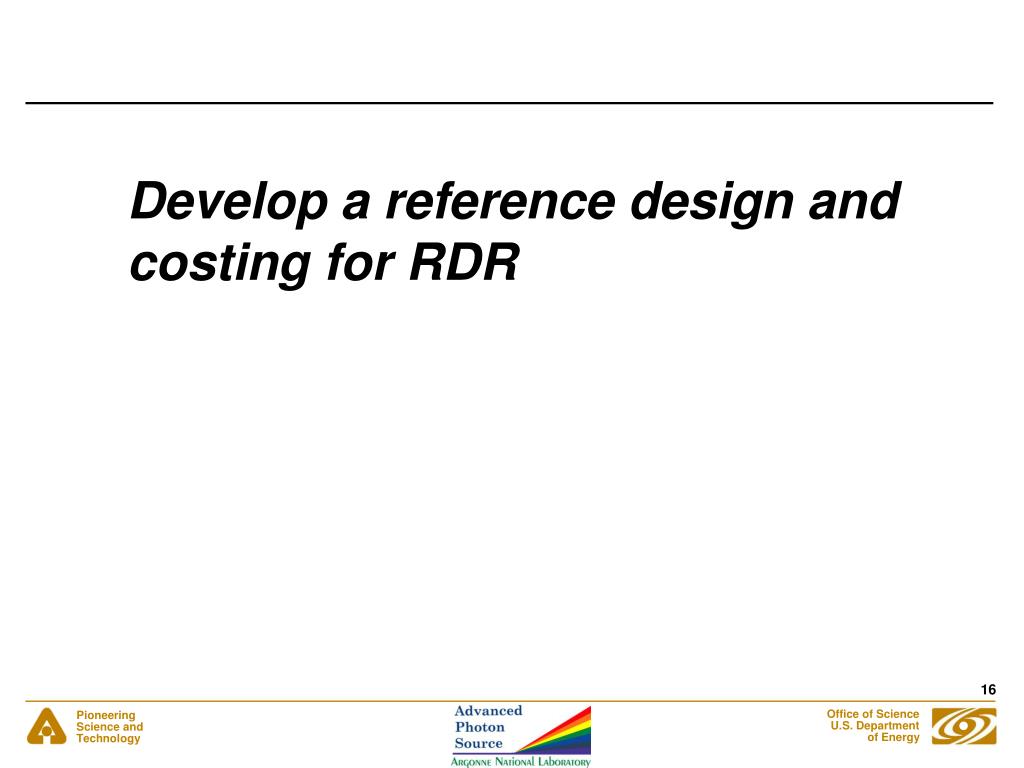 Develop a reference design and costing for RDR

16

Pioneering
Science and
Technology

Advanced
Photon
Source
ARGONNE NATIONAL LABORATORY

Office of Science
U.S. Department
of Energy